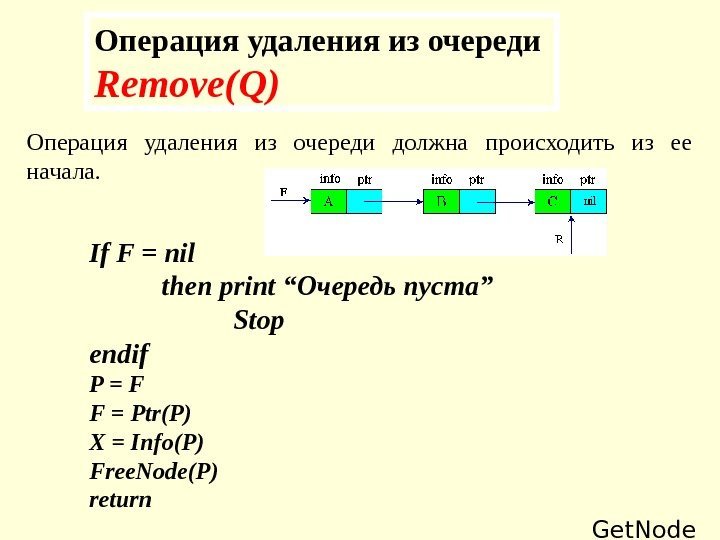 Операция удаления из очереди
Remove(Q)

Операция удаления из очереди должна происходить из ее начала.

info ptr info ptr info ptr
F A B C nil
R

If F = nil
then print “Очередь пуста”
Stop
endif
P = F
F = Ptr(P)
X = Info(P)
FreeNode(P)
return

GetNode